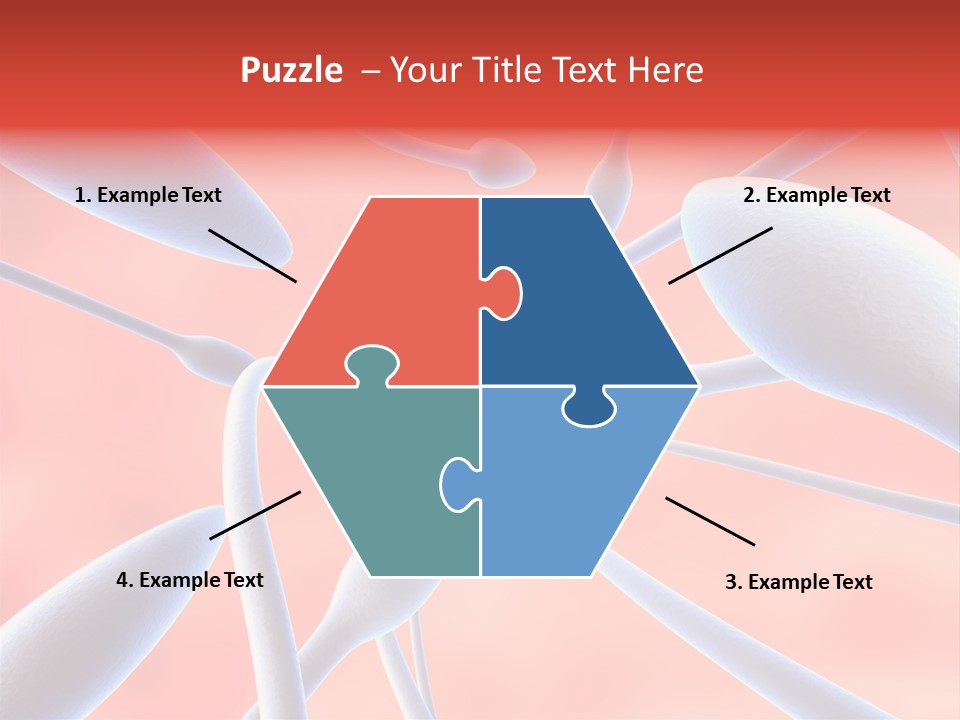 Puzzle – Your Title Text Here

1. Example Text

2. Example Text

4. Example Text

3. Example Text